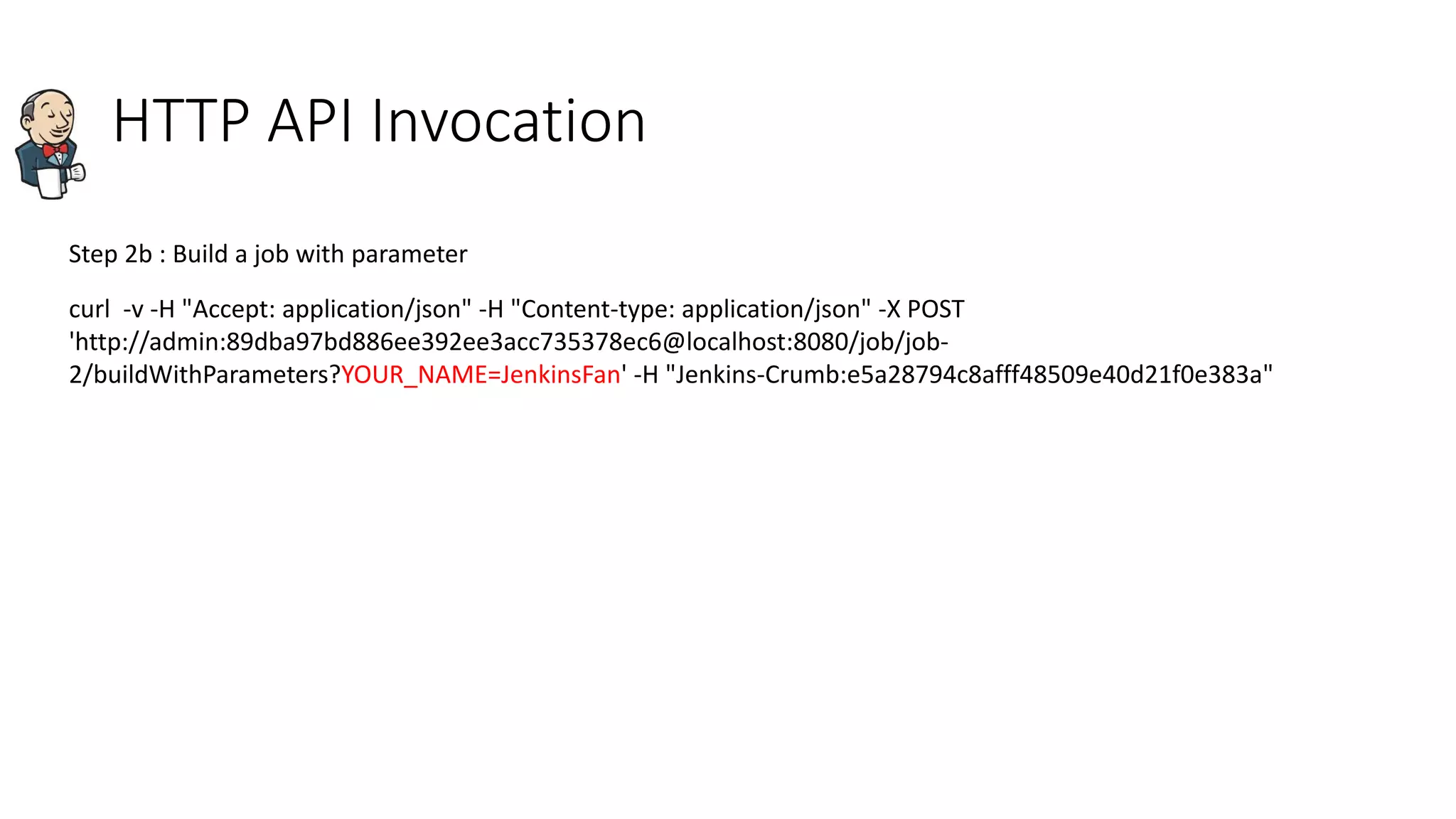 HTTP API Invocation

Step 2b : Build a job with parameter

curl -v -H "Accept: application/json" -H "Content-type: application/json" -X POST 'http://admin:89dba97bd886ee392ee3acc735378ec6@localhost:8080/job/job-2/buildWithParameters?YOUR_NAME=JenkinsFan' -H "Jenkins-Crumb:e5a28794c8afff48509e40d21f0e383a"